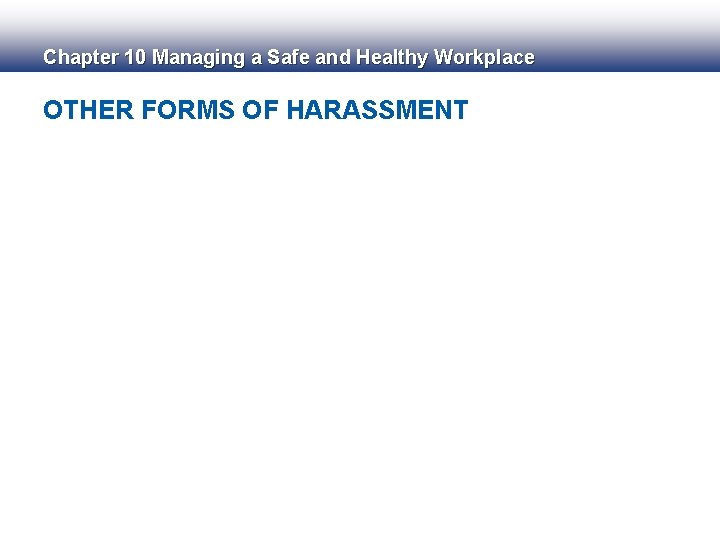 Chapter 10 Managing a Safe and Healthy Workplace

OTHER FORMS OF HARASSMENT